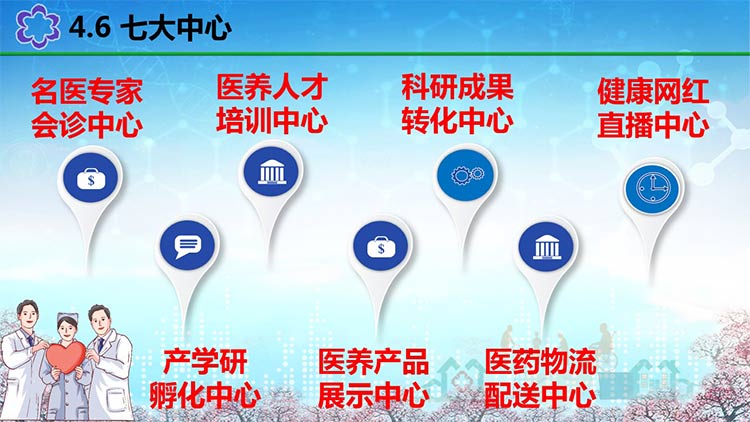 4.6 七大中心

名医专家会诊中心

医养人才培训中心

科研成果转化中心

健康网红直播中心

产学研孵化中心

医养产品展示中心

医药物流配送中心